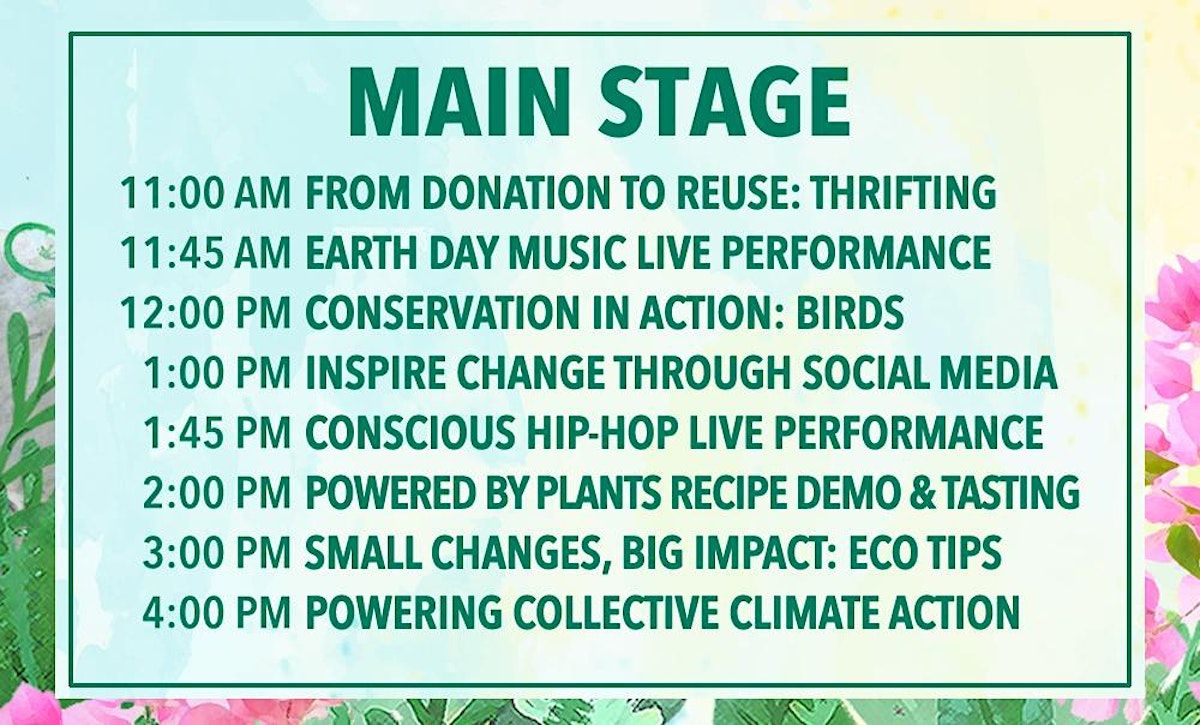 MAIN STAGE

11:00 AM FROM DONATION TO REUSE: THRIFTING
11:45 AM EARTH DAY MUSIC LIVE PERFORMANCE
12:00 PM CONSERVATION IN ACTION: BIRDS
1:00 PM INSPIRE CHANGE THROUGH SOCIAL MEDIA
1:45 PM CONSCIOUS HIP-HOP LIVE PERFORMANCE
2:00 PM POWERED BY PLANTS RECIPE DEMO & TASTING
3:00 PM SMALL CHANGES, BIG IMPACT: ECO TIPS
4:00 PM POWERING COLLECTIVE CLIMATE ACTION